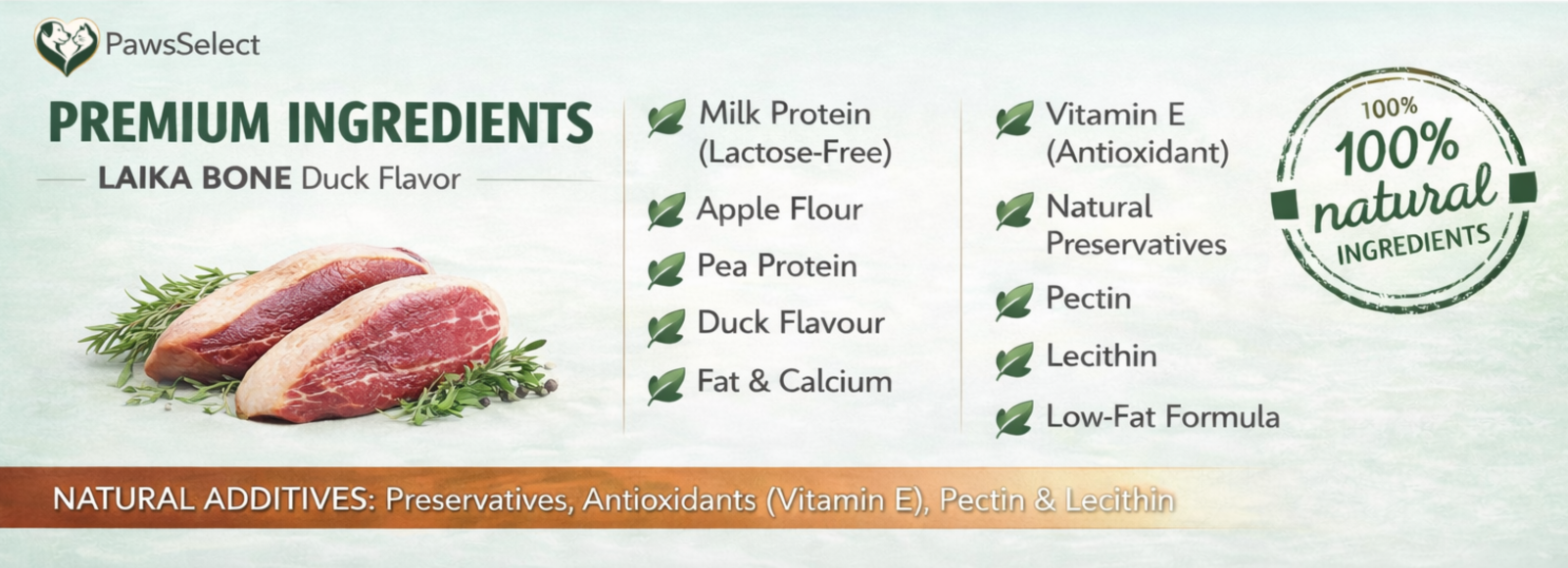 PawsSelect

PREMIUM INGREDIENTS

LAIKA BONE Duck Flavor

Milk Protein (Lactose-Free)

Apple Flour

Pea Protein

Duck Flavour

Fat & Calcium

Vitamin E (Antioxidant)

Natural Preservatives

Pectin

Lecithin

Low-Fat Formula

100%
100%
natural
INGREDIENTS

NATURAL ADDITIVES: Preservatives, Antioxidants (Vitamin E), Pectin & Lecithin